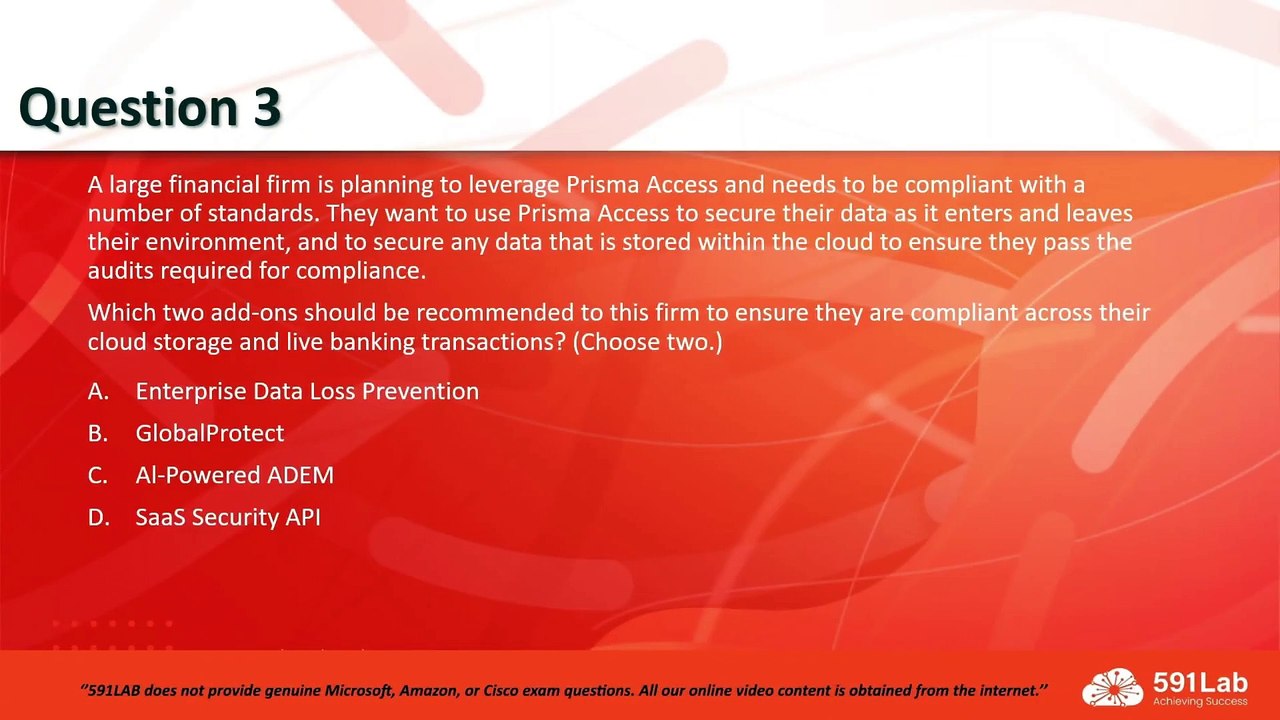 Question 3

A large financial firm is planning to leverage Prisma Access and needs to be compliant with a number of standards. They want to use Prisma Access to secure their data as it enters and leaves their environment, and to secure any data that is stored within the cloud to ensure they pass the audits required for compliance.

Which two add-ons should be recommended to this firm to ensure they are compliant across their cloud storage and live banking transactions? (Choose two.)

A. Enterprise Data Loss Prevention

B. GlobalProtect

C. AI-Powered ADEM

D. SaaS Security API

"591LAB does not provide genuine Microsoft, Amazon, or Cisco exam questions. All our online video content is obtained from the internet."

591Lab
Achieving Success